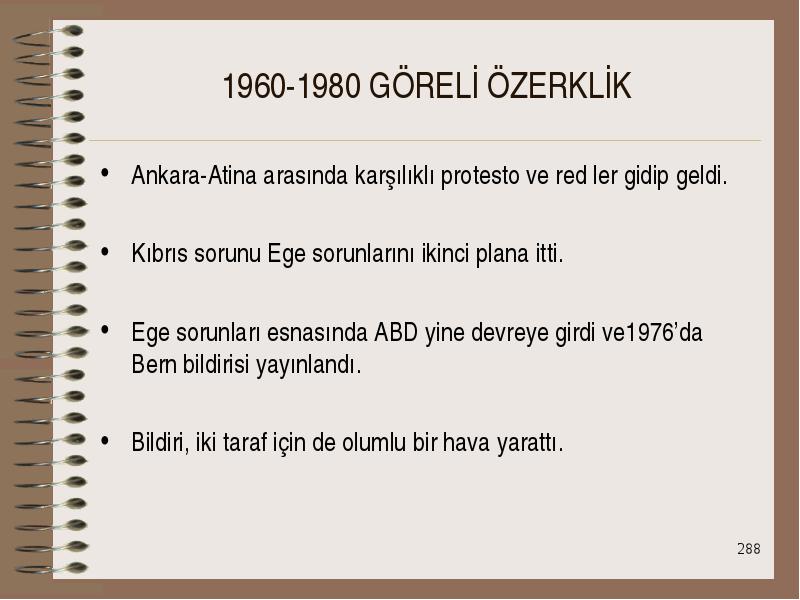 1960-1980 GÖRELİ ÖZERKLİK

• Ankara-Atina arasında karşılıklı protesto ve red ler gidip geldi.

• Kıbrıs sorunu Ege sorunlarını ikinci plana itti.

• Ege sorunları esnasında ABD yine devreye girdi ve1976'da Bern bildirisi yayınlandı.

• Bildiri, iki taraf için de olumlu bir hava yarattı.

288